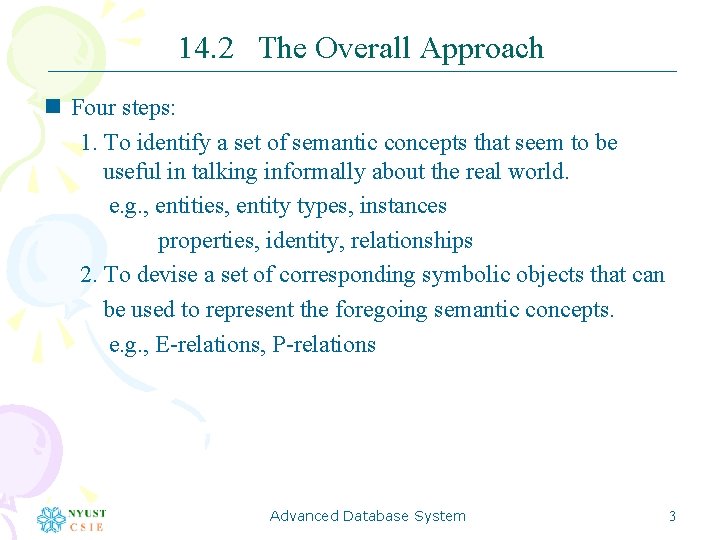 14.2 The Overall Approach

Four steps:

1. To identify a set of semantic concepts that seem to be useful in talking informally about the real world.

e.g., entities, entity types, instances

properties, identity, relationships

2. To devise a set of corresponding symbolic objects that can be used to represent the foregoing semantic concepts.

e.g., E-relations, P-relations

NYUST CSIE

Advanced Database System

3